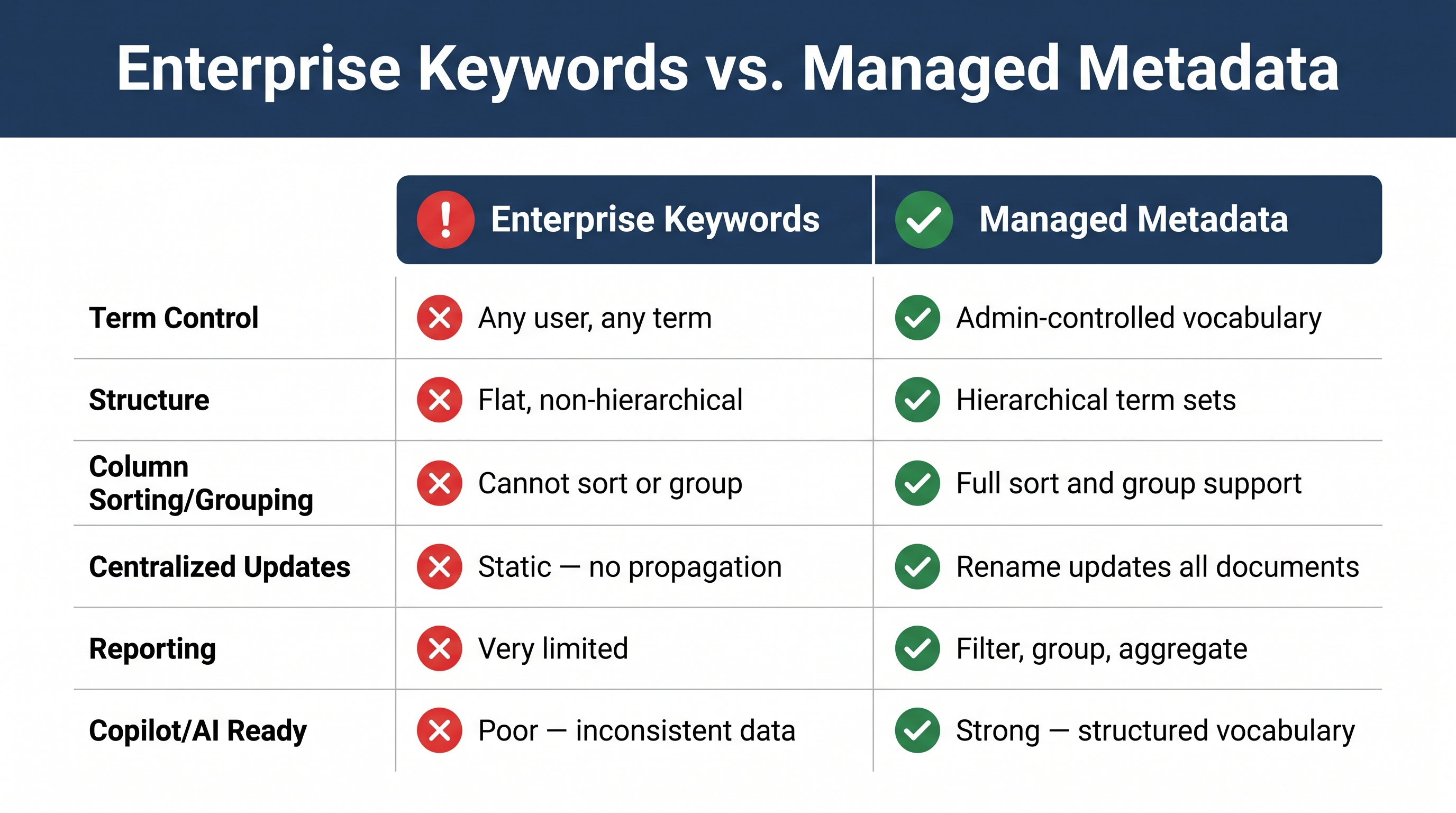 Enterprise Keywords vs. Managed Metadata

| | Enterprise Keywords | Managed Metadata |
|---|---|---|
| Term Control | Any user, any term | Admin-controlled vocabulary |
| Structure | Flat, non-hierarchical | Hierarchical term sets |
| Column Sorting/Grouping | Cannot sort or group | Full sort and group support |
| Centralized Updates | Static — no propagation | Rename updates all documents |
| Reporting | Very limited | Filter, group, aggregate |
| Copilot/AI Ready | Poor — inconsistent data | Strong — structured vocabulary |